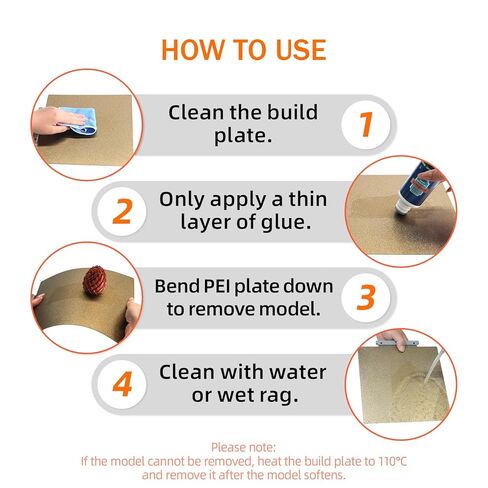 HOW TO USE

Clean the build plate.

1

2

Only apply a thin layer of glue.

Bend PEI plate down to remove model.

3

4

Clean with water or wet rag.

Please note:
If the model cannot be removed, heat the build plate to 110°C and remove it after the model softens.